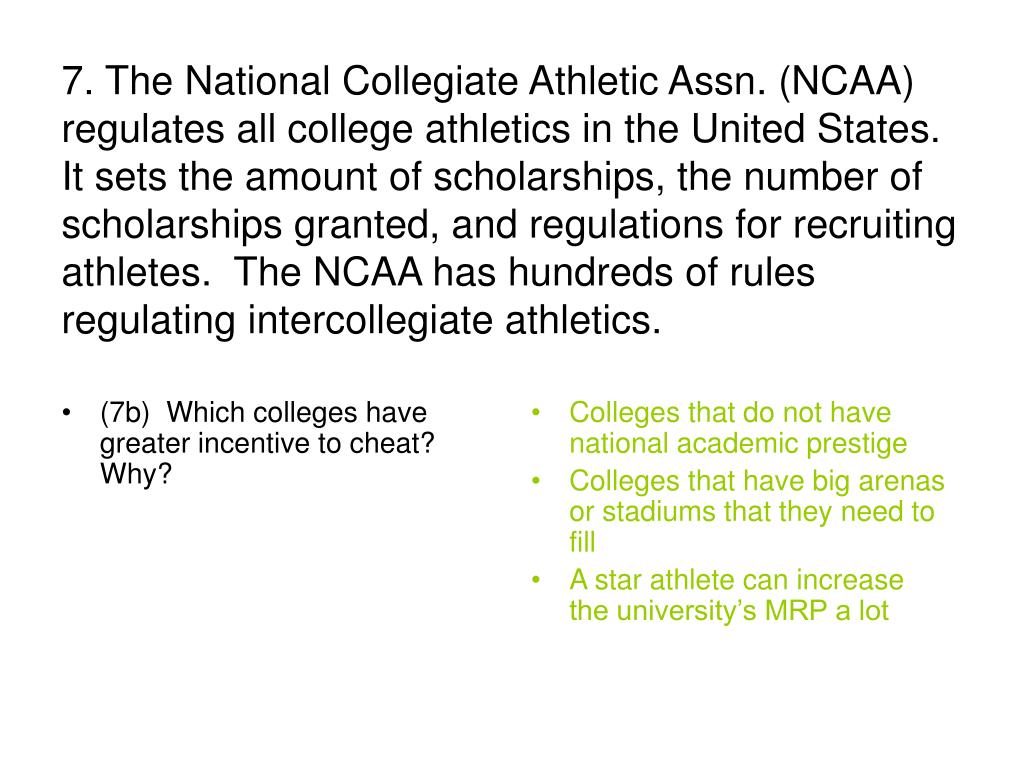 7. The National Collegiate Athletic Assn. (NCAA) regulates all college athletics in the United States. It sets the amount of scholarships, the number of scholarships granted, and regulations for recruiting athletes. The NCAA has hundreds of rules regulating intercollegiate athletics.

• (7b) Which colleges have greater incentive to cheat? Why?

• Colleges that do not have national academic prestige
• Colleges that have big arenas or stadiums that they need to fill
• A star athlete can increase the university's MRP a lot